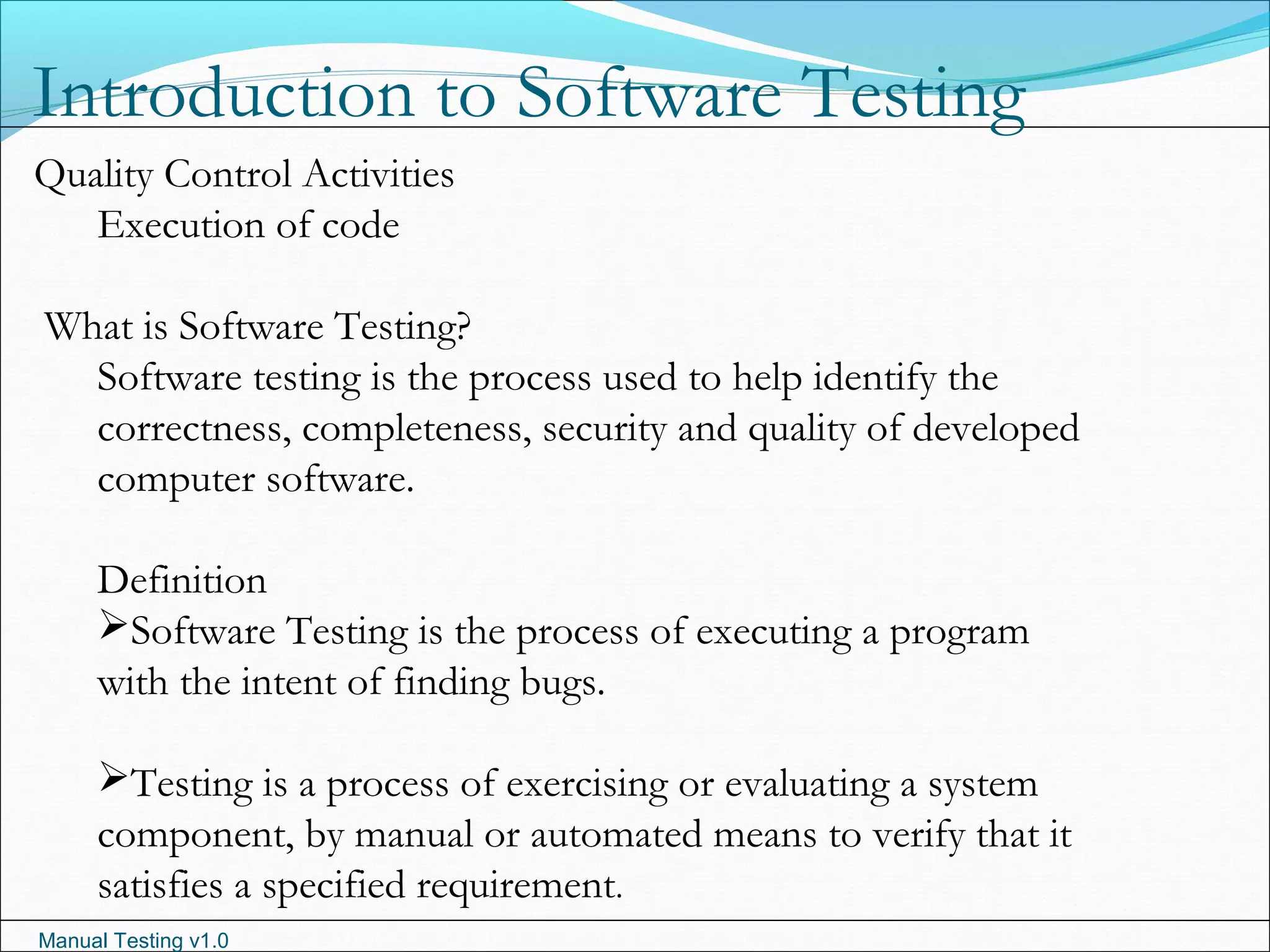 Introduction to Software Testing

Quality Control Activities

Execution of code

What is Software Testing?

Software testing is the process used to help identify the correctness, completeness, security and quality of developed computer software.

Definition

➢Software Testing is the process of executing a program with the intent of finding bugs.

➢Testing is a process of exercising or evaluating a system component, by manual or automated means to verify that it satisfies a specified requirement.

Manual Testing v1.0